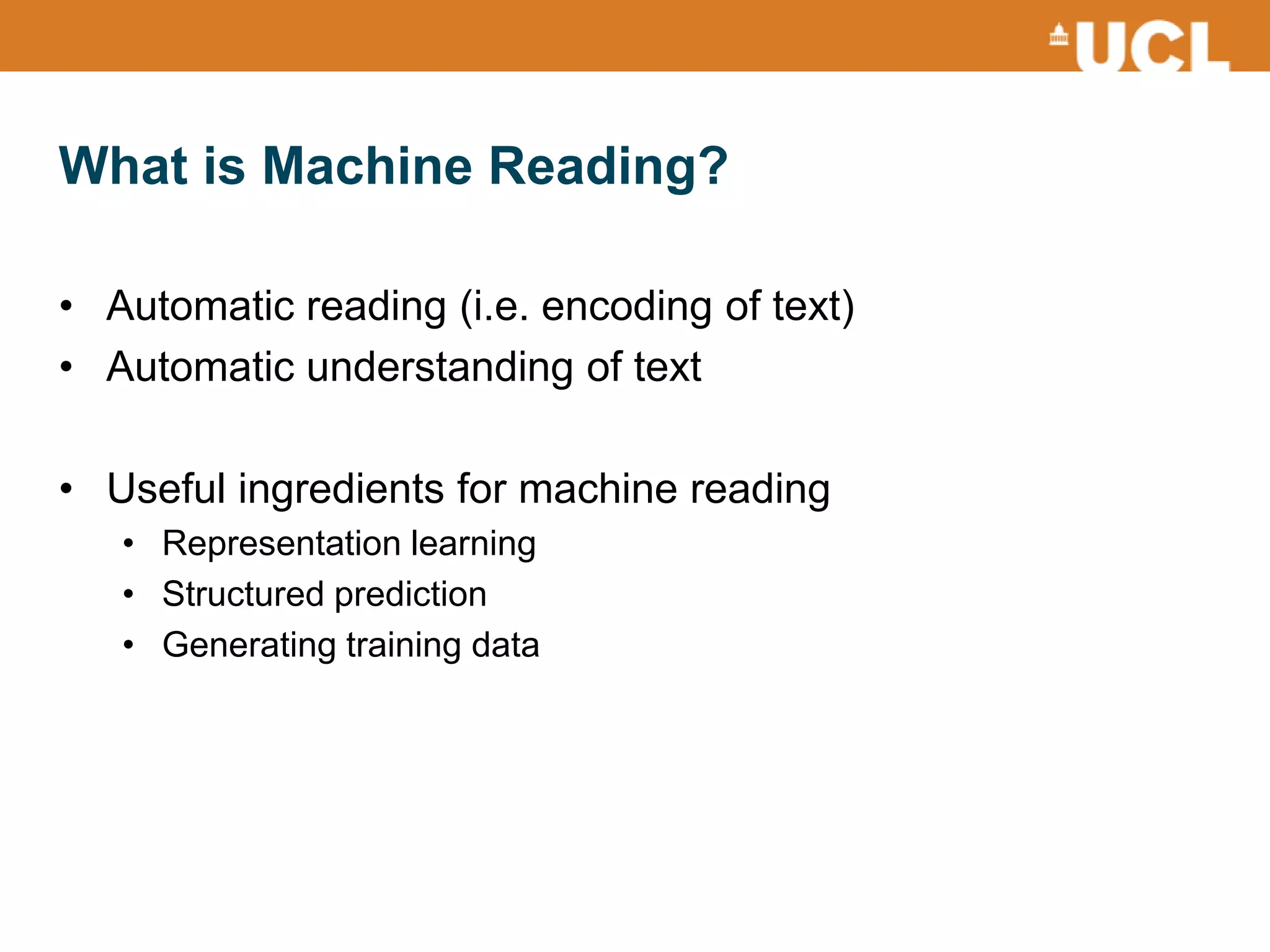 UCL

What is Machine Reading?

• Automatic reading (i.e. encoding of text)
• Automatic understanding of text

• Useful ingredients for machine reading
  • Representation learning
  • Structured prediction
  • Generating training data